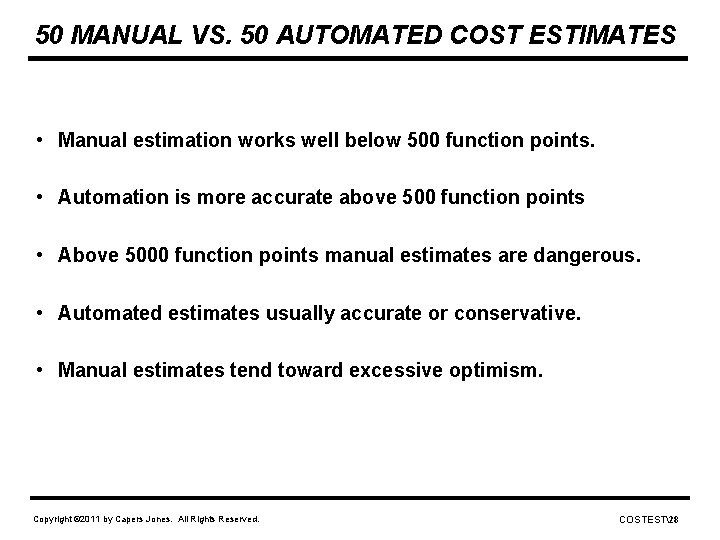 50 MANUAL VS. 50 AUTOMATED COST ESTIMATES

• Manual estimation works well below 500 function points.

• Automation is more accurate above 500 function points

• Above 5000 function points manual estimates are dangerous.

• Automated estimates usually accurate or conservative.

• Manual estimates tend toward excessive optimism.

Copyright ©2011 by Capers Jones. All Rights Reserved.

COSTEST\28